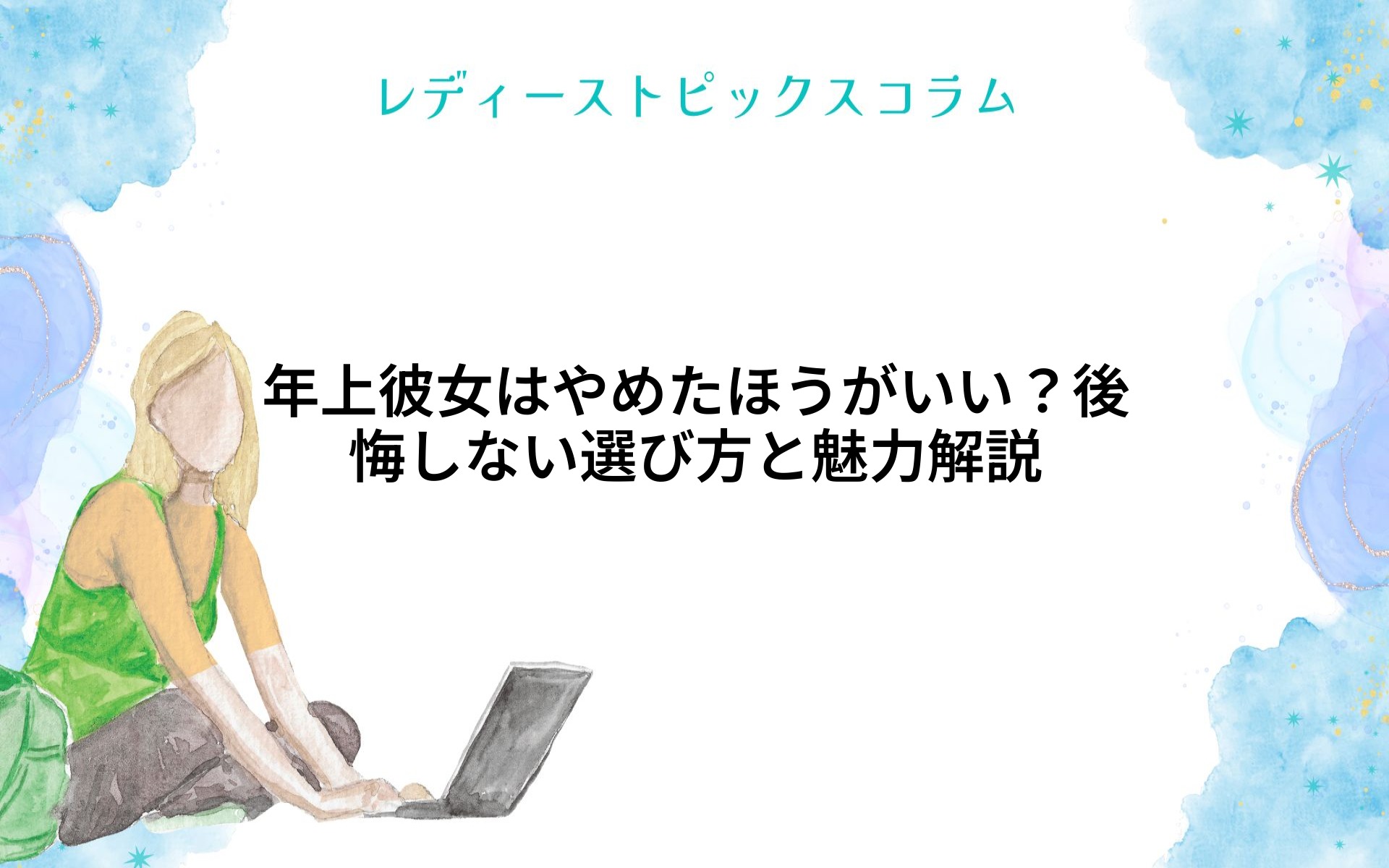 レディーストピックスコラム

年上彼女はやめたほうがいい？後悔しない選び方と魅力解説